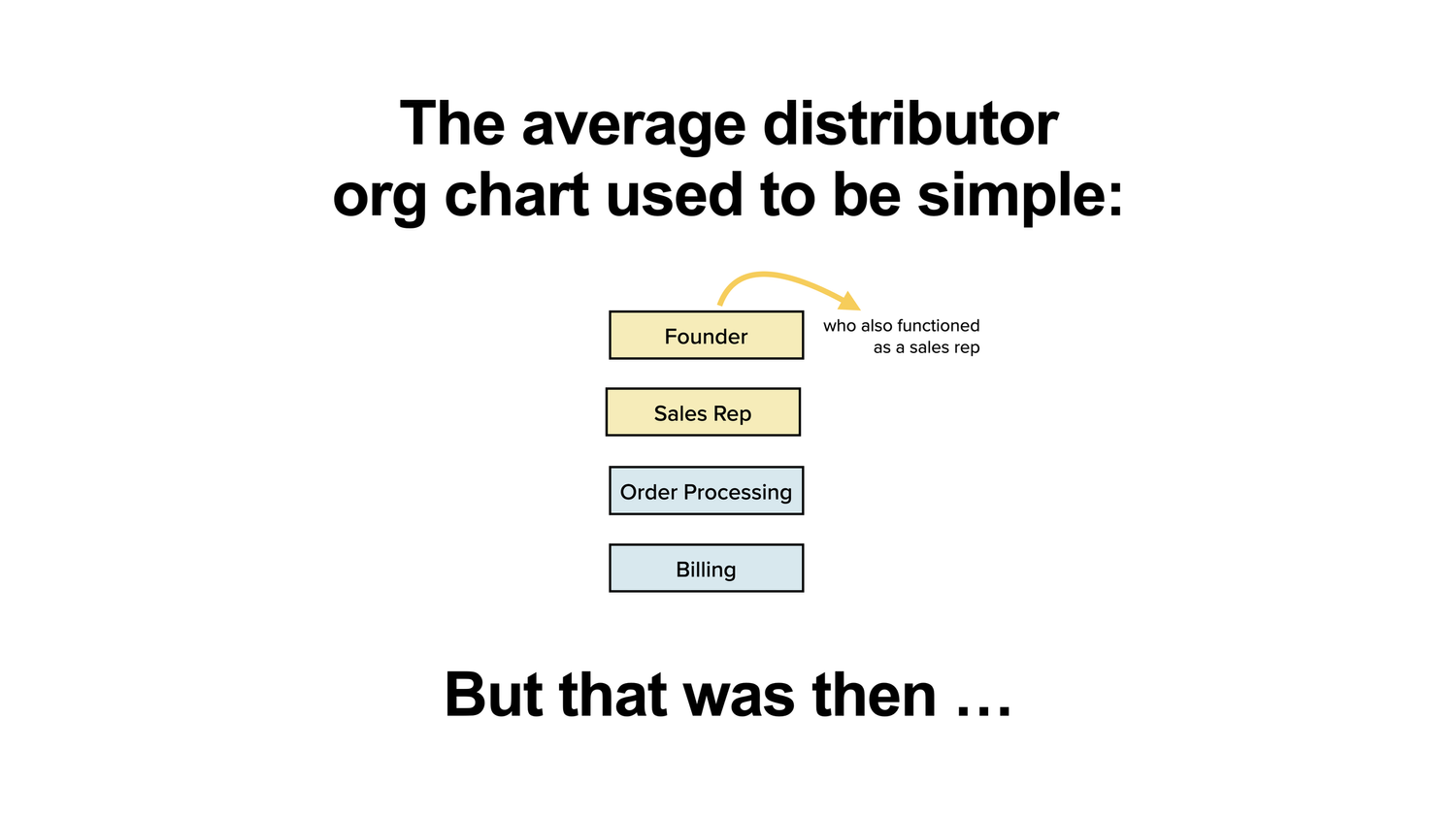 The average distributor org chart used to be simple:

Founder

who also functioned as a sales rep

Sales Rep

Order Processing

Billing

But that was then …